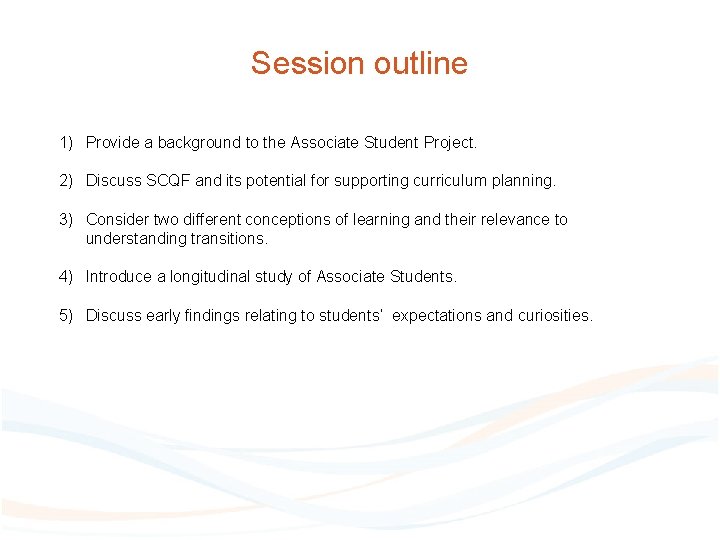 Session outline

1) Provide a background to the Associate Student Project.

2) Discuss SCQF and its potential for supporting curriculum planning.

3) Consider two different conceptions of learning and their relevance to understanding transitions.

4) Introduce a longitudinal study of Associate Students.

5) Discuss early findings relating to students' expectations and curiosities.